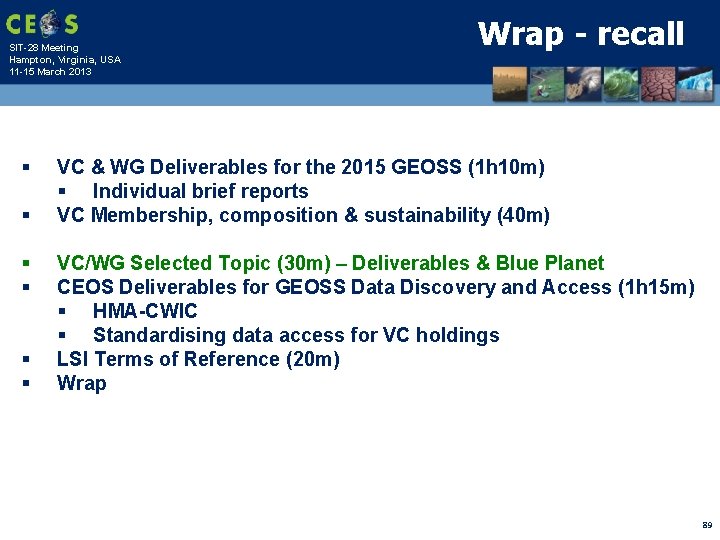 CEOS

SIT-28 Meeting
Hampton, Virginia, USA
11-15 March 2013

Wrap - recall

▪ VC & WG Deliverables for the 2015 GEOSS (1h10m)
 ▪ Individual brief reports
▪ VC Membership, composition & sustainability (40m)

▪ VC/WG Selected Topic (30m) – Deliverables & Blue Planet
▪ CEOS Deliverables for GEOSS Data Discovery and Access (1h15m)
 ▪ HMA-CWIC
 ▪ Standardising data access for VC holdings
▪ LSI Terms of Reference (20m)
▪ Wrap

89